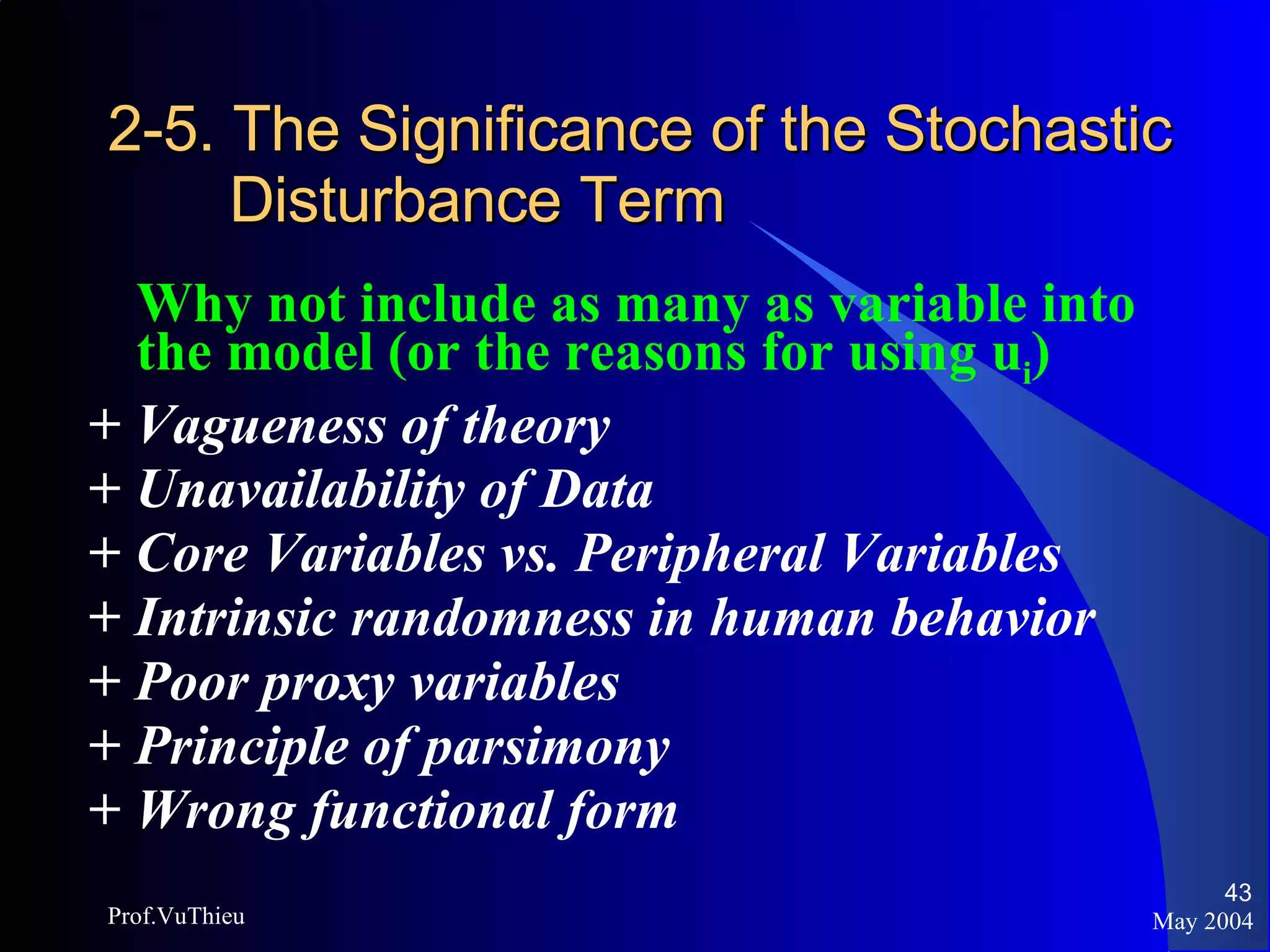 2-5. The Significance of the Stochastic Disturbance Term

Why not include as many as variable into the model (or the reasons for using $u_i$)

+ Vagueness of theory
+ Unavailability of Data
+ Core Variables vs. Peripheral Variables
+ Intrinsic randomness in human behavior
+ Poor proxy variables
+ Principle of parsimony
+ Wrong functional form

Prof.VuThieu

43
May 2004